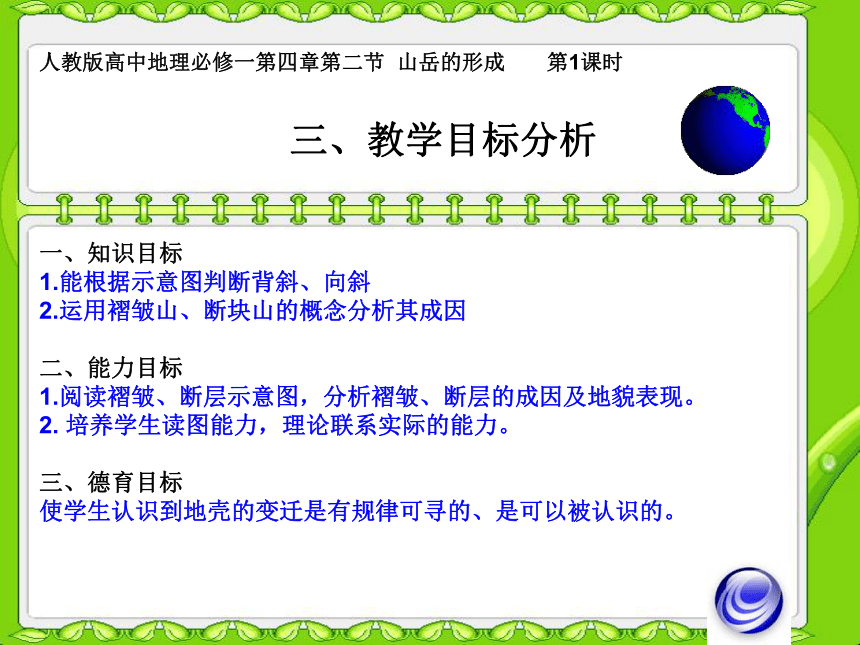 人教版高中地理必修一第四章第二节 山岳的形成 第1课时

三、教学目标分析

一、知识目标
1.能根据示意图判断背斜、向斜
2.运用褶皱山、断块山的概念分析其成因

二、能力目标
1.阅读褶皱、断层示意图，分析褶皱、断层的成因及地貌表现。
2. 培养学生读图能力，理论联系实际的能力。

三、德育目标
使学生认识到地壳的变迁是有规律可寻的、是可以被认识的。